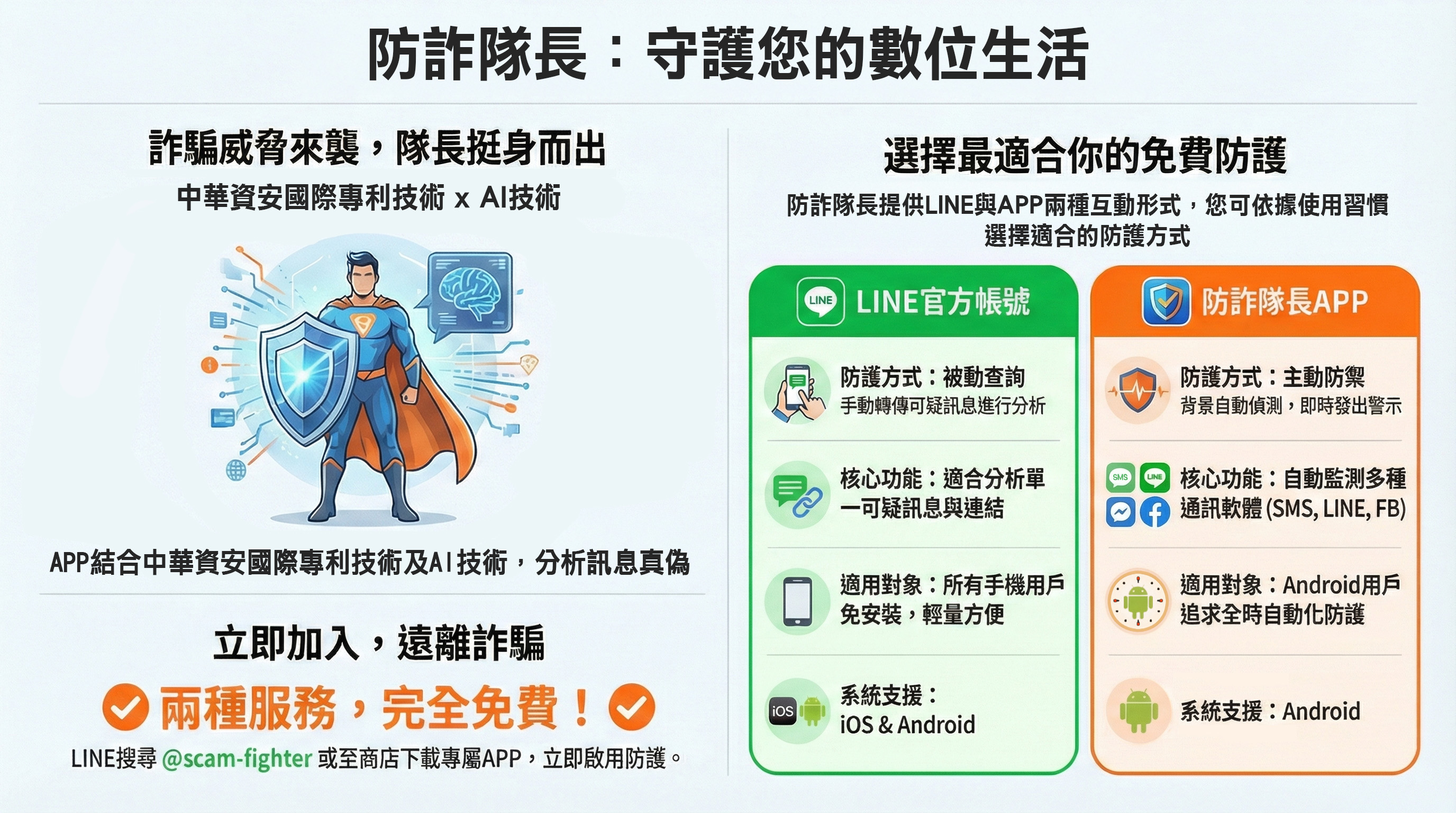 防詐隊長：守護您的數位生活

詐騙威脅來襲，隊長挺身而出

中華資安國際專利技術 x AI技術

APP結合中華資安國際專利技術及AI技術，分析訊息真偽

立即加入，遠離詐騙

兩種服務，完全免費！

LINE搜尋 @scam-fighter 或至商店下載專屬APP，立即啟用防護。

選擇最適合你的免費防護

防詐隊長提供LINE與APP兩種互動形式，您可依據使用習慣選擇適合的防護方式

LINE

LINE官方帳號

防護方式：被動查詢
手動轉傳可疑訊息進行分析

核心功能：適合分析單一可疑訊息與連結

適用對象：所有手機用戶
免安裝，輕量方便

iOS

系統支援：
iOS & Android

防詐隊長APP

防護方式：主動防禦
背景自動偵測，即時發出警示

SMS LINE

核心功能：自動監測多種通訊軟體 (SMS, LINE, FB)

適用對象：Android用戶
追求全時自動化防護

系統支援：Android